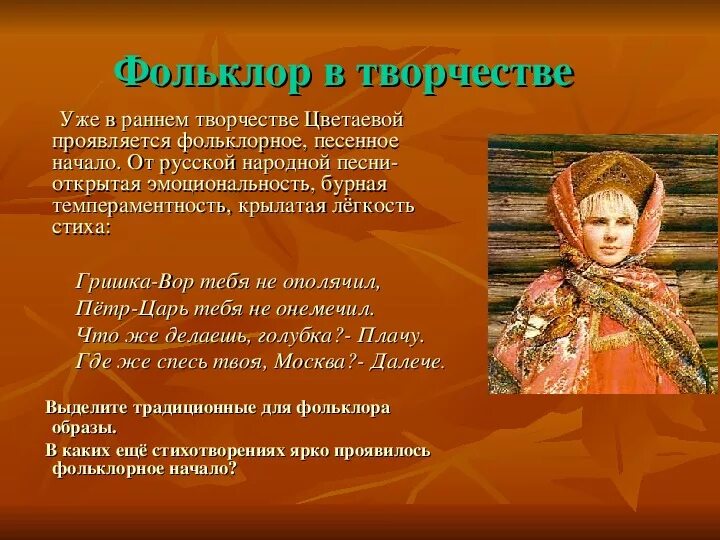 Фольклор в творчестве

Уже в раннем творчестве Цветаевой проявляется фольклорное, песенное начало. От русской народной песни- открытая эмоциональность, бурная темпераментность, крылатая лёгкость стиха:

Гришка-Вор тебя не ополячил,
Пётр-Царь тебя не онемечил.
Что же делаешь, голубка?- Плачу.
Где же спесь твоя, Москва?- Далече.

Выделите традиционные для фольклора образы.

В каких ещё стихотворениях ярко проявилось фольклорное начало?